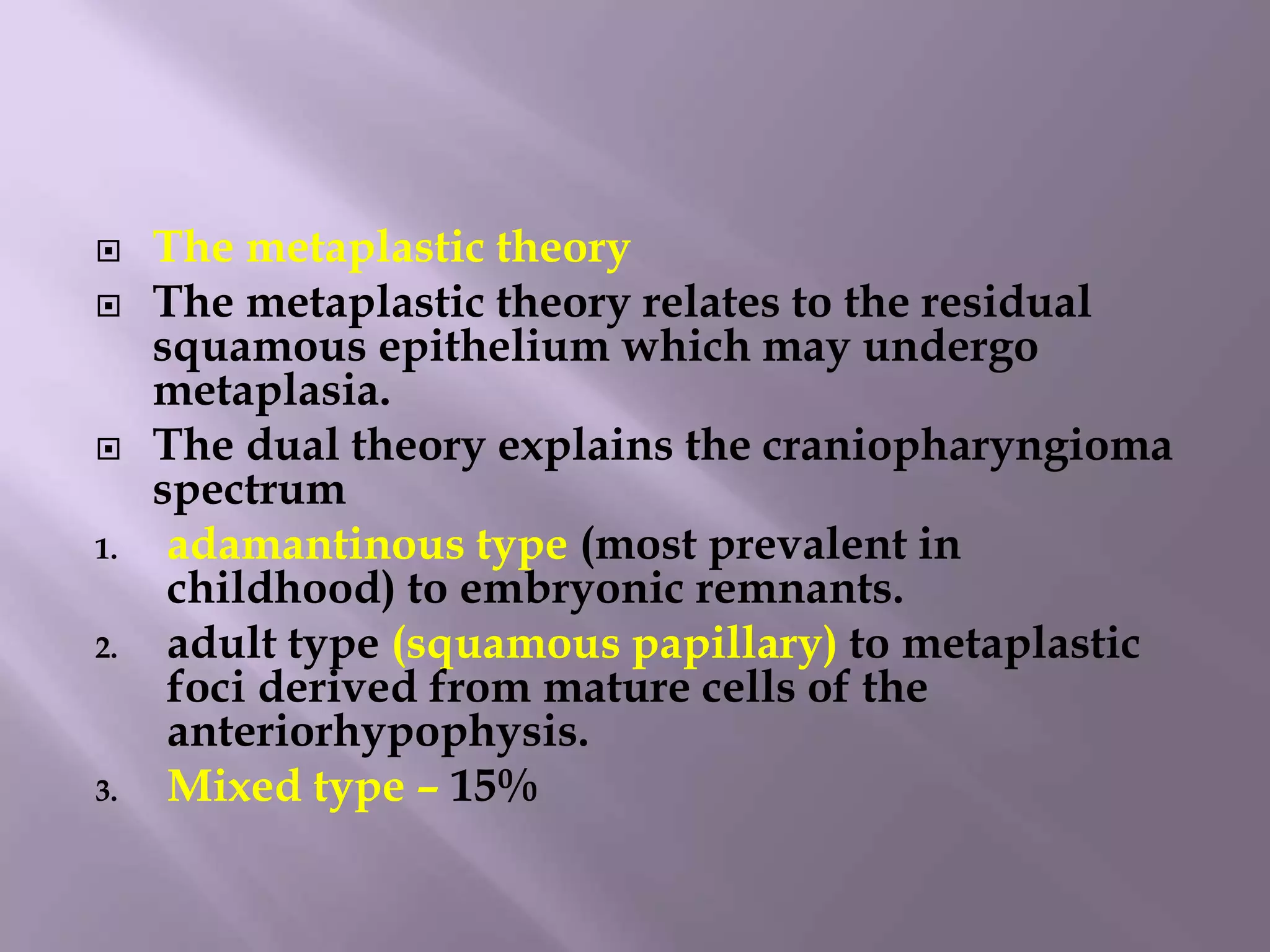 The metaplastic theory

The metaplastic theory relates to the residual squamous epithelium which may undergo metaplasia.

The dual theory explains the craniopharyngioma spectrum

1. adamantinous type (most prevalent in childhood) to embryonic remnants.
2. adult type (squamous papillary) to metaplastic foci derived from mature cells of the anteriorhypophysis.
3. Mixed type – 15%